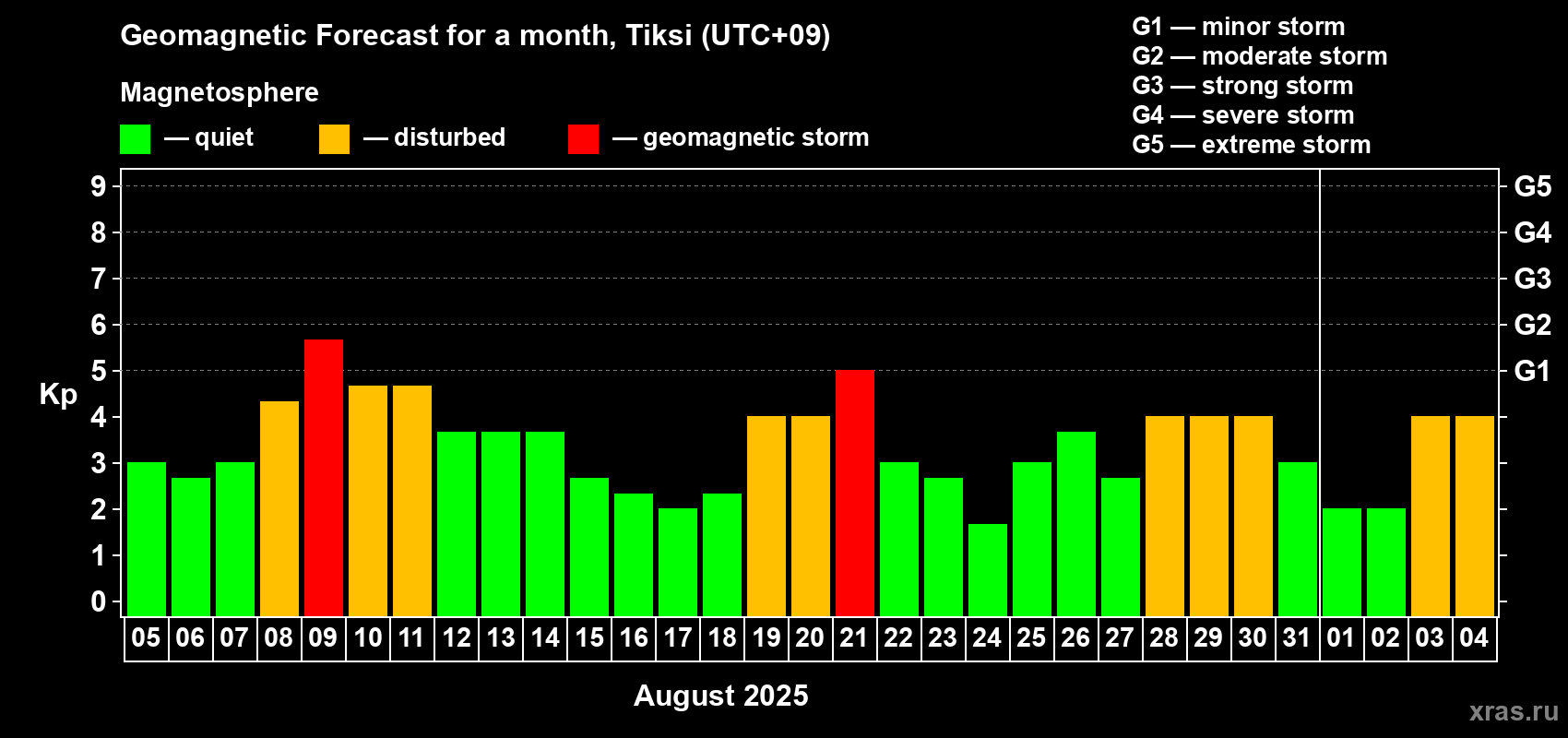 Geomagnetic Forecast for a month, Tiksi (UTC+09)

Magnetosphere

— quiet — disturbed — geomagnetic storm

G1 — minor storm
G2 — moderate storm
G3 — strong storm
G4 — severe storm
G5 — extreme storm

Kp

9
8
7
6
5
4
3
2
1
0

G5
G4
G3
G2
G1

05 06 07 08 09 10 11 12 13 14 15 16 17 18 19 20 21 22 23 24 25 26 27 28 29 30 31 01 02 03 04

August 2025

xras.ru